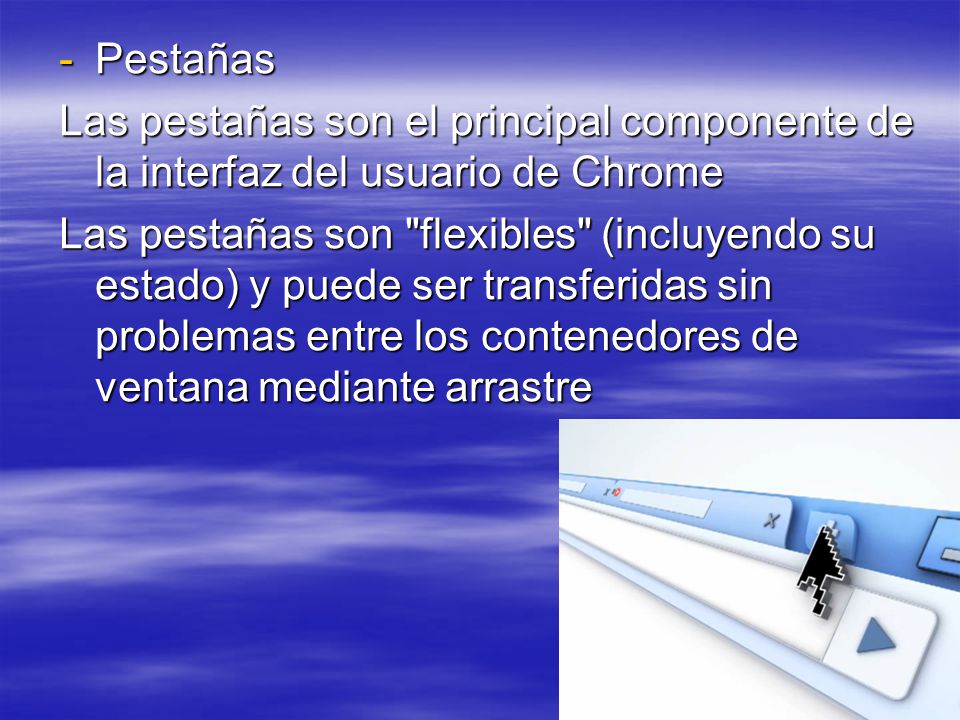 - Pestañas

Las pestañas son el principal componente de la interfaz del usuario de Chrome

Las pestañas son "flexibles" (incluyendo su estado) y puede ser transferidas sin problemas entre los contenedores de ventana mediante arrastre